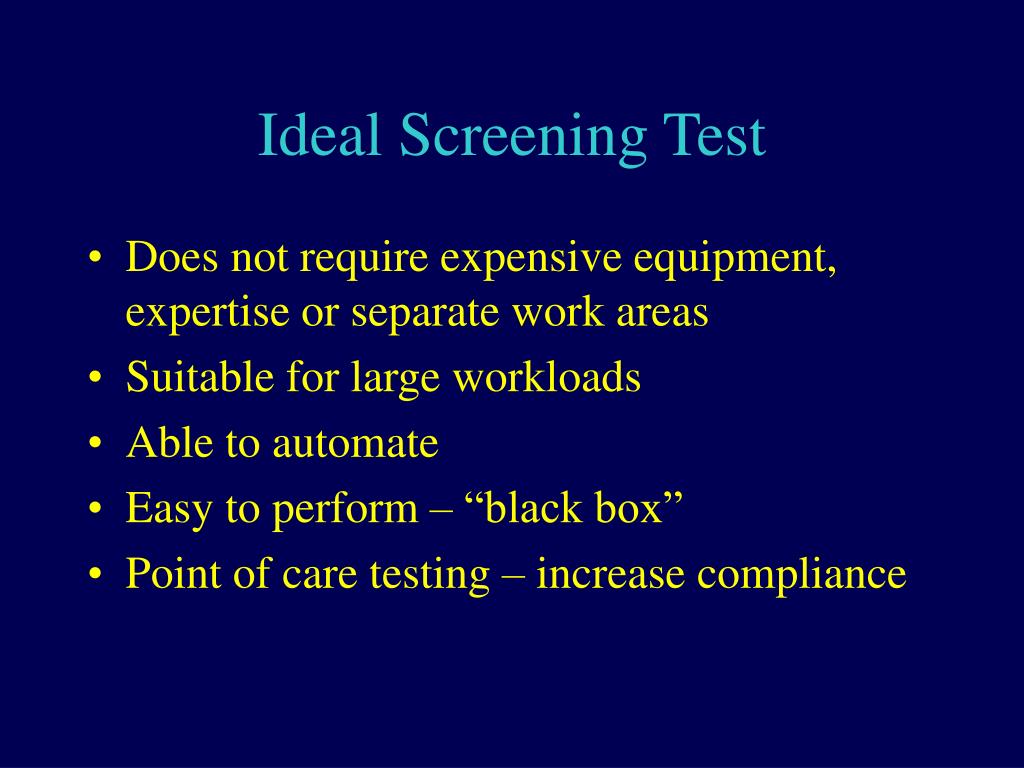 Ideal Screening Test

• Does not require expensive equipment, expertise or separate work areas
• Suitable for large workloads
• Able to automate
• Easy to perform – “black box”
• Point of care testing – increase compliance